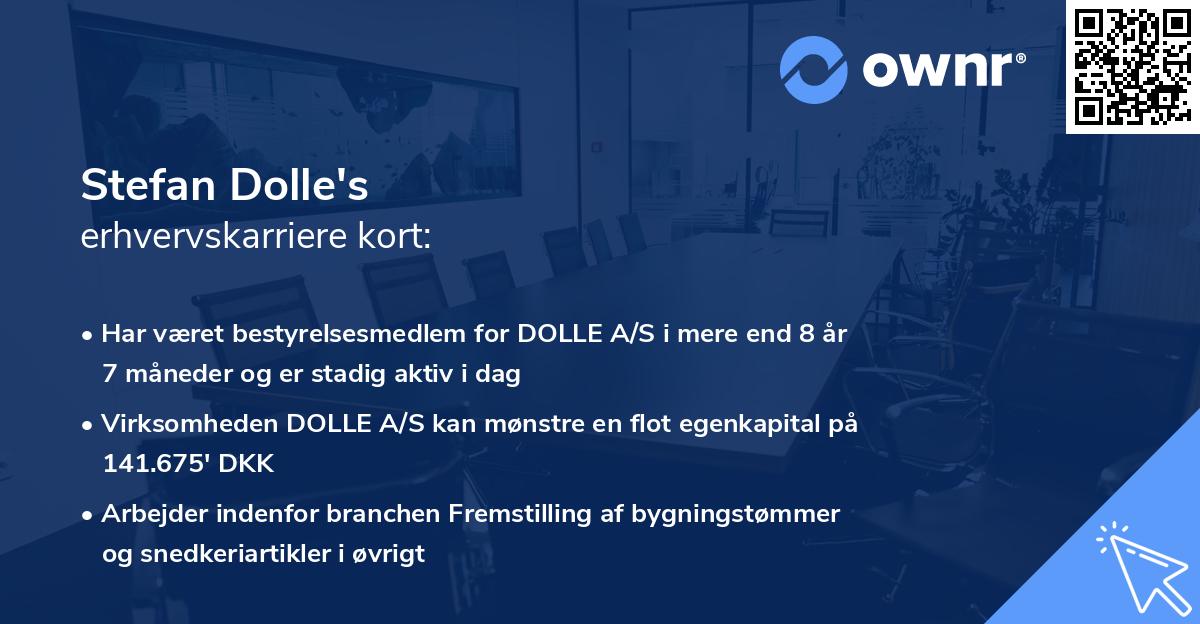 ownr®

Stefan Dolle's
erhvervskarriere kort:

• Har været bestyrelsesmedlem for DOLLE A/S i mere end 8 år 7 måneder og er stadig aktiv i dag

• Virksomheden DOLLE A/S kan mønstre en flot egenkapital på 141.675' DKK

• Arbejder indenfor branchen Fremstilling af bygningstømmer og snedkeriartikler i øvrigt